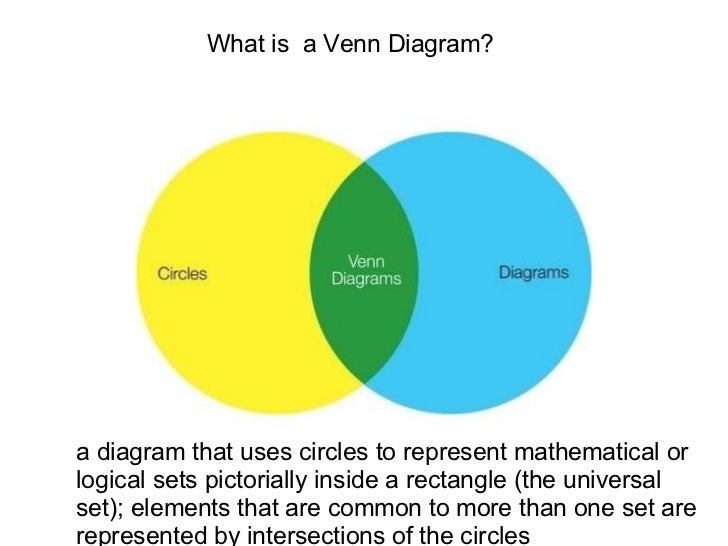 What is  a Venn Diagram?

Circles

Venn Diagrams

Diagrams

a diagram that uses circles to represent mathematical or logical sets pictorially inside a rectangle (the universal set); elements that are common to more than one set are represented by intersections of the circles